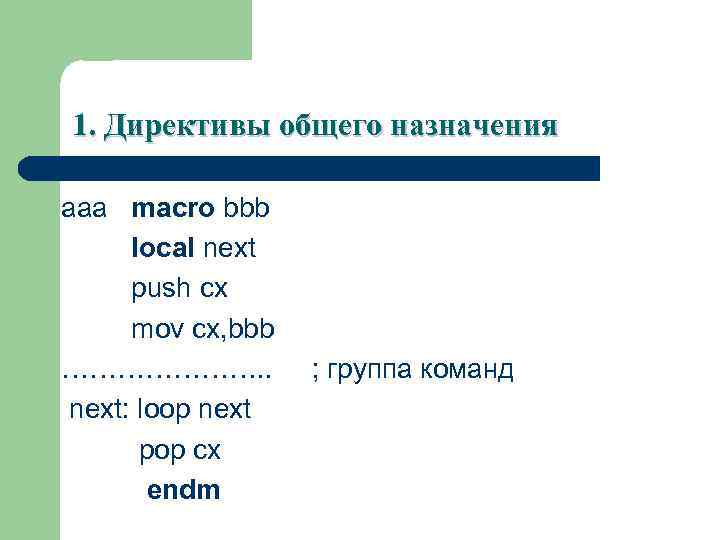 1. Директивы общего назначения

aaa macro bbb
local next
push cx
mov cx,bbb
…………………... ; группа команд
next: loop next
pop cx
endm